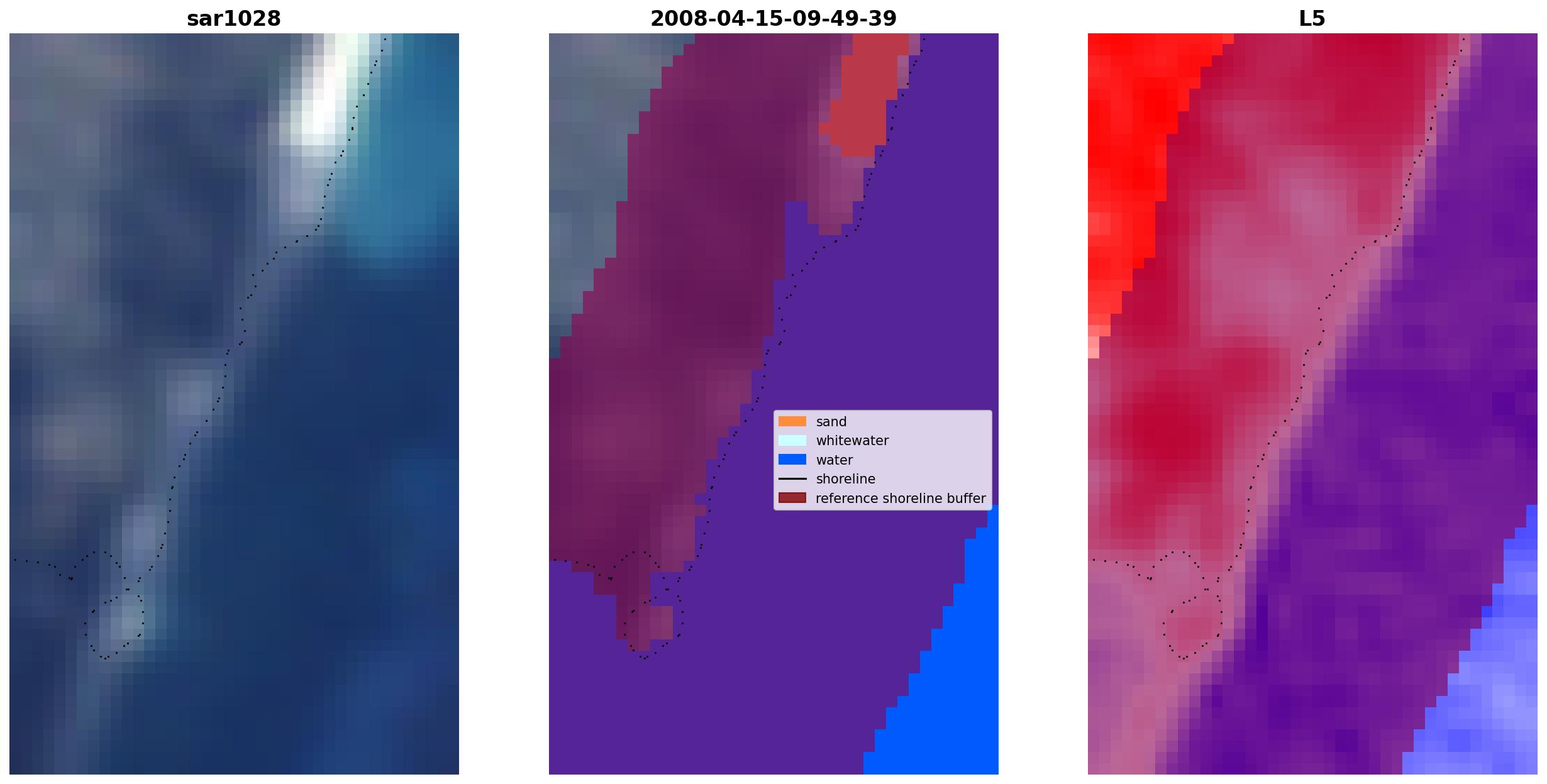 sar1028

2008-04-15-09-49-39

sand
whitewater
water
shoreline
reference shoreline buffer

L5